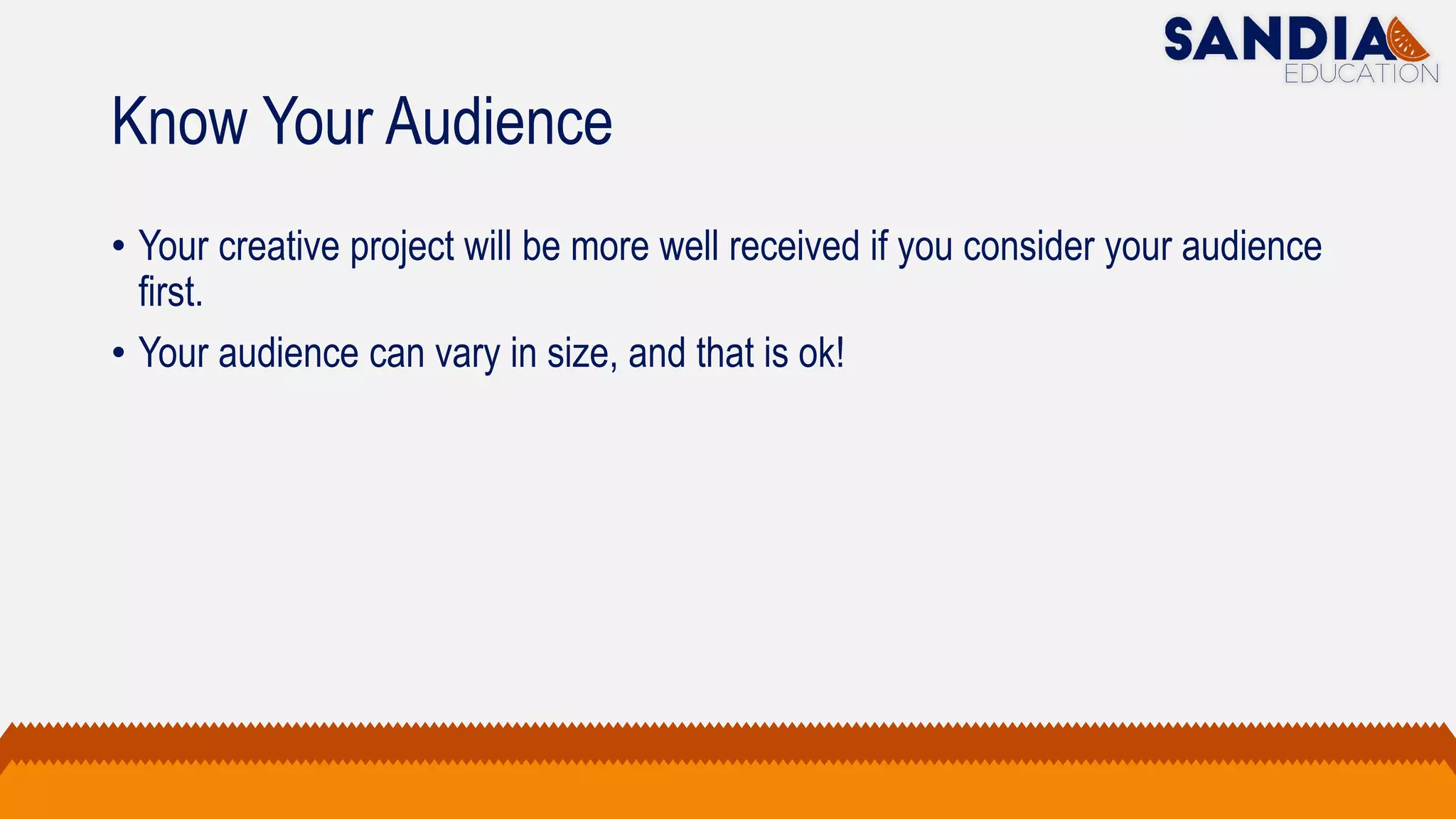 SANDIA EDUCATION

Know Your Audience

• Your creative project will be more well received if you consider your audience first.
• Your audience can vary in size, and that is ok!